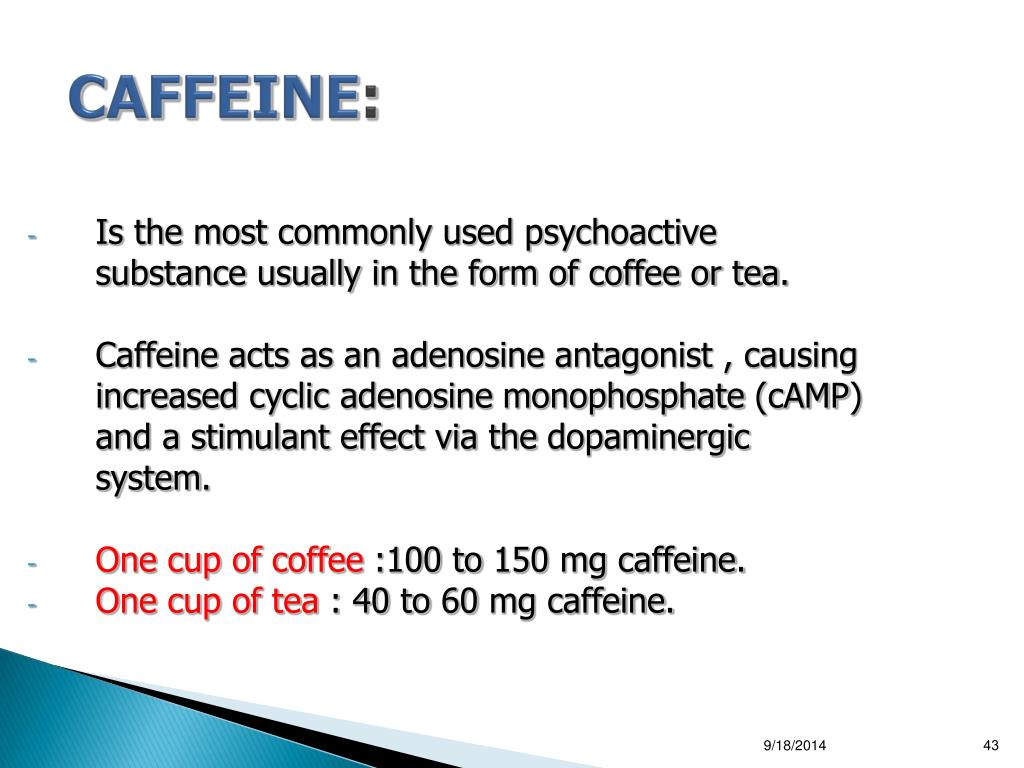 CAFFEINE:

- Is the most commonly used psychoactive substance usually in the form of coffee or tea.

- Caffeine acts as an adenosine antagonist , causing increased cyclic adenosine monophosphate (cAMP) and a stimulant effect via the dopaminergic system.

- One cup of coffee :100 to 150 mg caffeine.
- One cup of tea : 40 to 60 mg caffeine.

9/18/2014 43